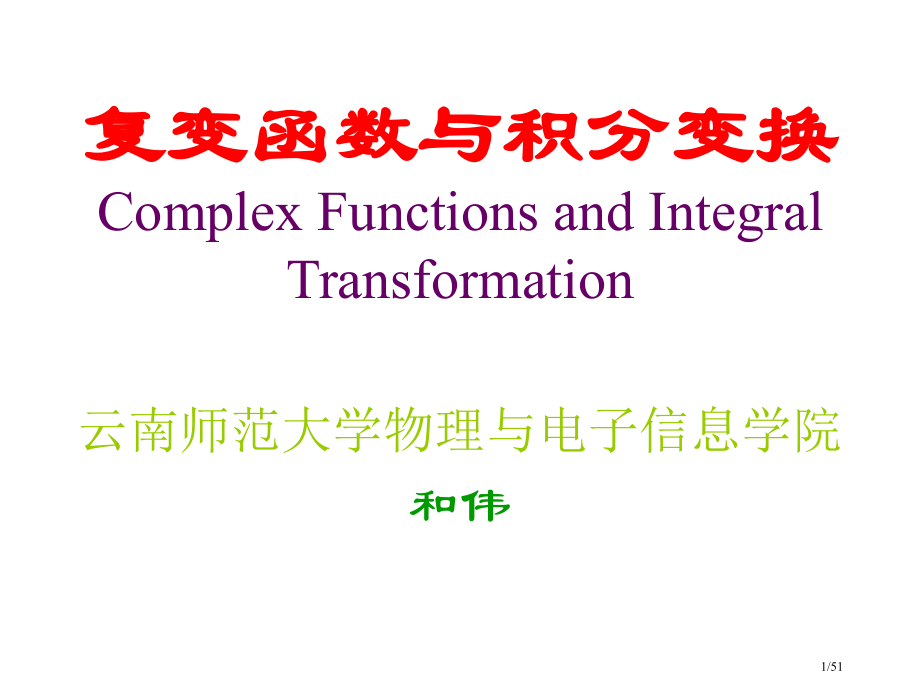 复变函数与积分变换

Complex Functions and Integral Transformation

云南师范大学物理与电子信息学院

和伟

1/51